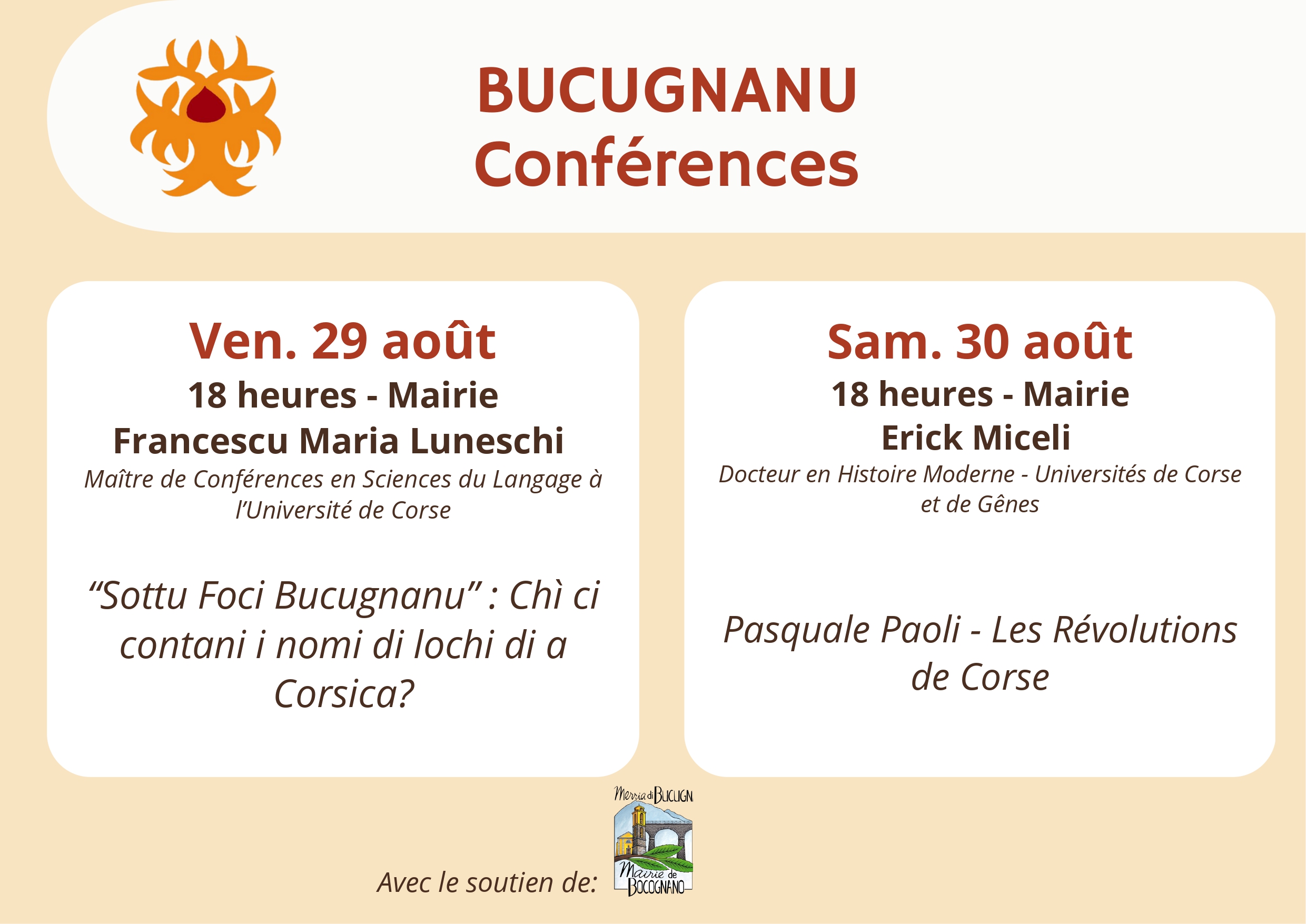 BUCUGNANU
Conférences

Ven. 29 août
18 heures - Mairie
Francescu Maria Luneschi
Maître de Conférences en Sciences du Langage à l'Université de Corse

"Sottu Foci Bucugnanu" : Chì ci contani i nomi di lochi di a Corsica?

Sam. 30 août
18 heures - Mairie
Erick Miceli
Docteur en Histoire Moderne - Universités de Corse et de Gênes

Pasquale Paoli - Les Révolutions de Corse

Avec le soutien de:

Merria di BUCUGN.
Mairie de BOCOGNANO